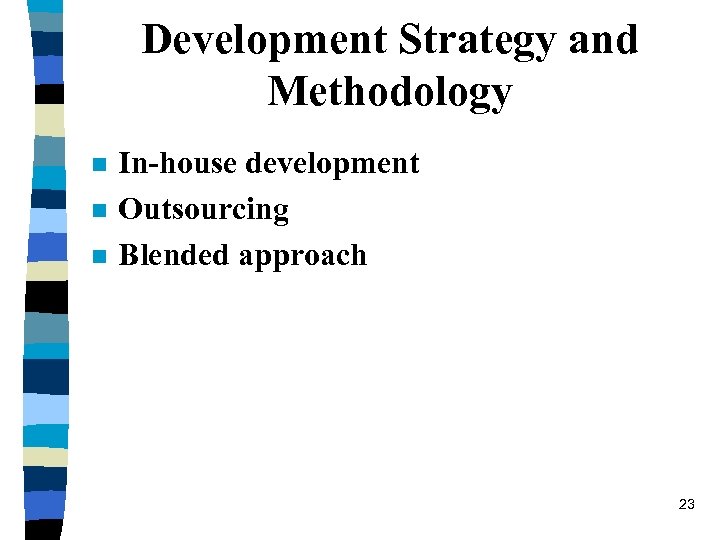 Development Strategy and Methodology

- In-house development
- Outsourcing
- Blended approach

23